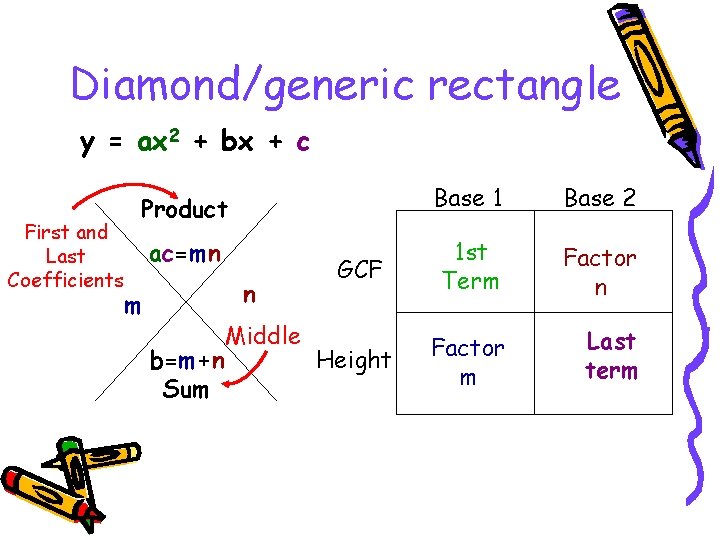 Diamond/generic rectangle

$y = ax^2 + bx + c$

First and Last Coefficients

Product

$ac=mn$

m

n

Middle

$b=m+n$

Sum

| | Base 1 | Base 2 |
|---|---|---|
| GCF | 1st Term | Factor n |
| Height | Factor m | Last term |